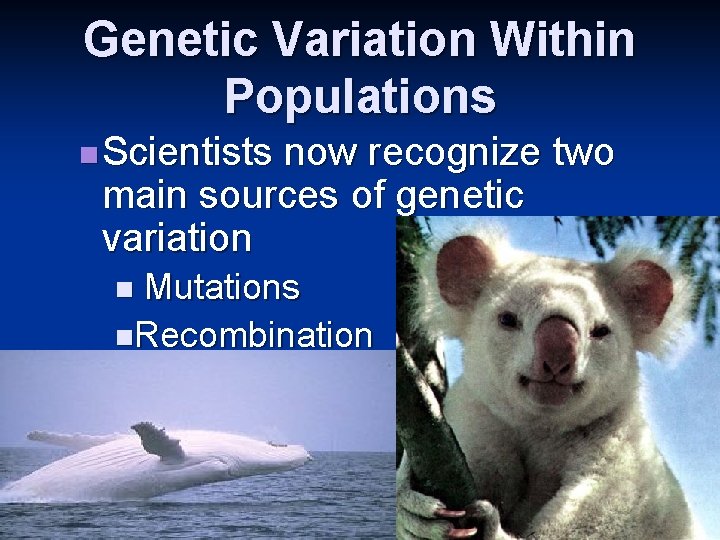 Genetic Variation Within Populations

Scientists now recognize two main sources of genetic variation

Mutations

Recombination